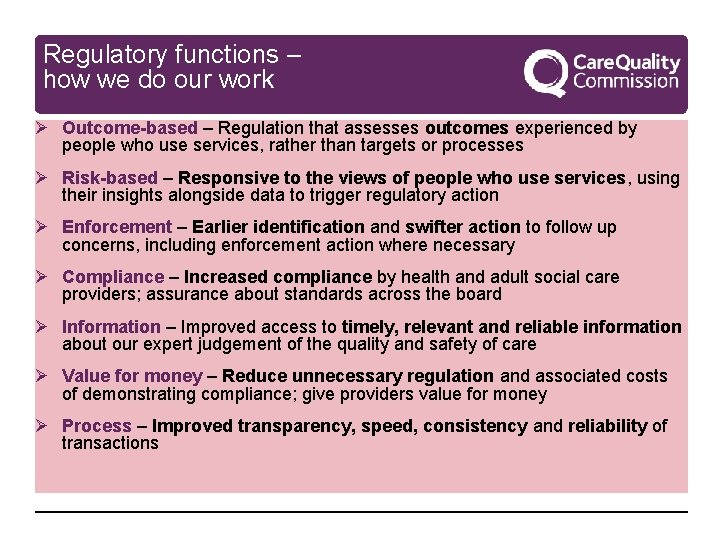 Regulatory functions – how we do our work

CareQuality Commission

➢ Outcome-based – Regulation that assesses outcomes experienced by people who use services, rather than targets or processes

➢ Risk-based – Responsive to the views of people who use services, using their insights alongside data to trigger regulatory action

➢ Enforcement – Earlier identification and swifter action to follow up concerns, including enforcement action where necessary

➢ Compliance – Increased compliance by health and adult social care providers; assurance about standards across the board

➢ Information – Improved access to timely, relevant and reliable information about our expert judgement of the quality and safety of care

➢ Value for money – Reduce unnecessary regulation and associated costs of demonstrating compliance; give providers value for money

➢ Process – Improved transparency, speed, consistency and reliability of transactions